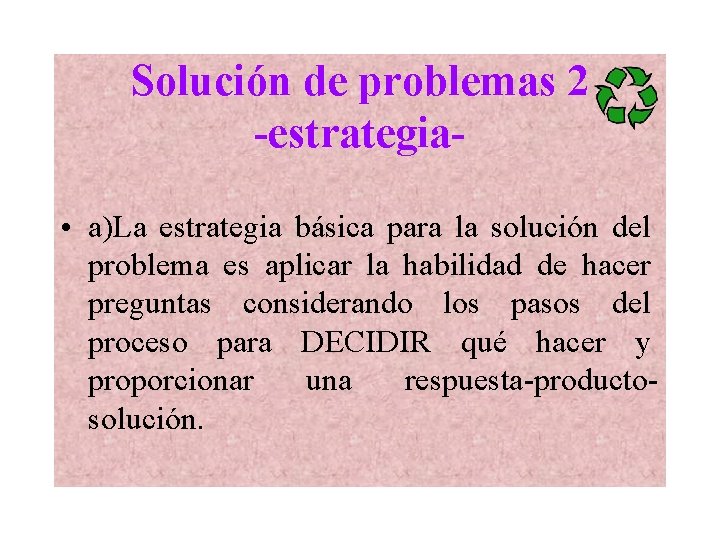 Solución de problemas 2
-estrategia-

• a)La estrategia básica para la solución del problema es aplicar la habilidad de hacer preguntas considerando los pasos del proceso para DECIDIR qué hacer y proporcionar una respuesta-producto-solución.